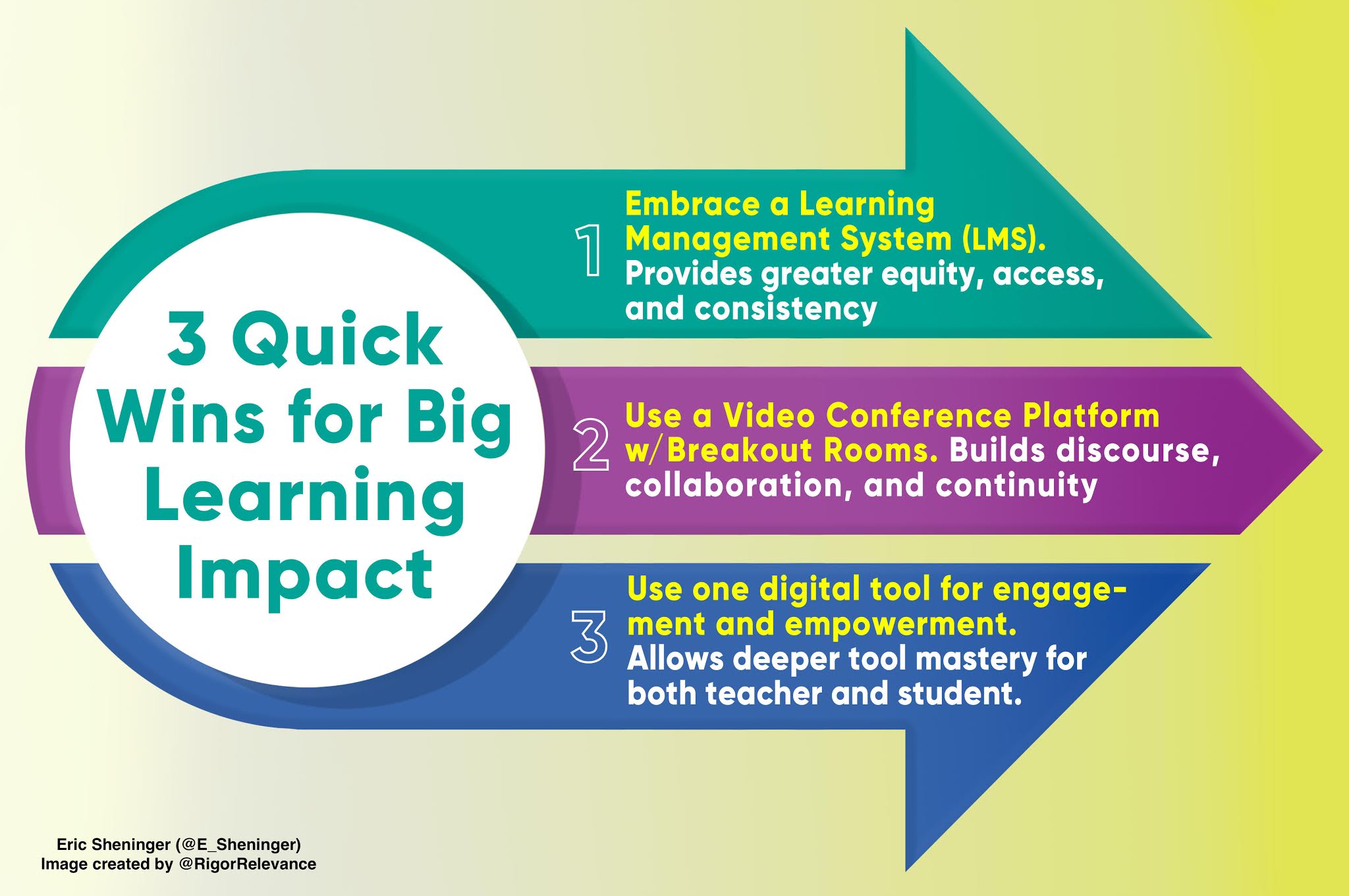 3 Quick Wins for Big Learning Impact

1 Embrace a Learning Management System (LMS). Provides greater equity, access, and consistency

2 Use a Video Conference Platform w/Breakout Rooms. Builds discourse, collaboration, and continuity

3 Use one digital tool for engagement and empowerment. Allows deeper tool mastery for both teacher and student.

Eric Sheninger (@E_Sheninger)
Image created by @RigorRelevance